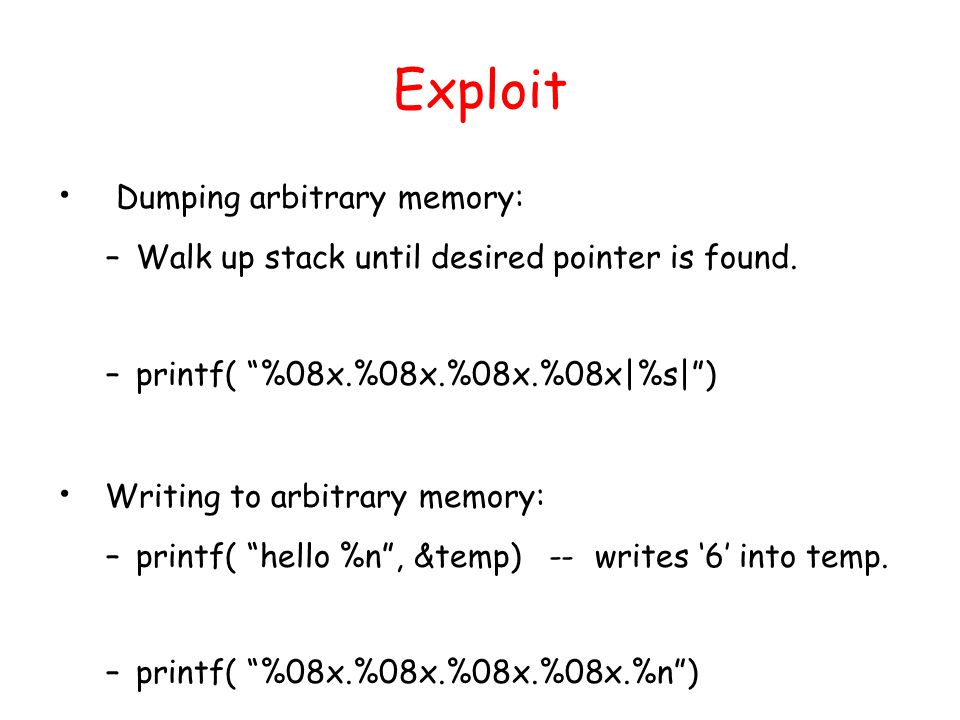 Exploit

• Dumping arbitrary memory:

– Walk up stack until desired pointer is found.

– printf( “%08x.%08x.%08x.%08x|%s|”)

• Writing to arbitrary memory:

– printf( “hello %n”, &temp) -- writes ‘6’ into temp.

– printf( “%08x.%08x.%08x.%08x.%n”)